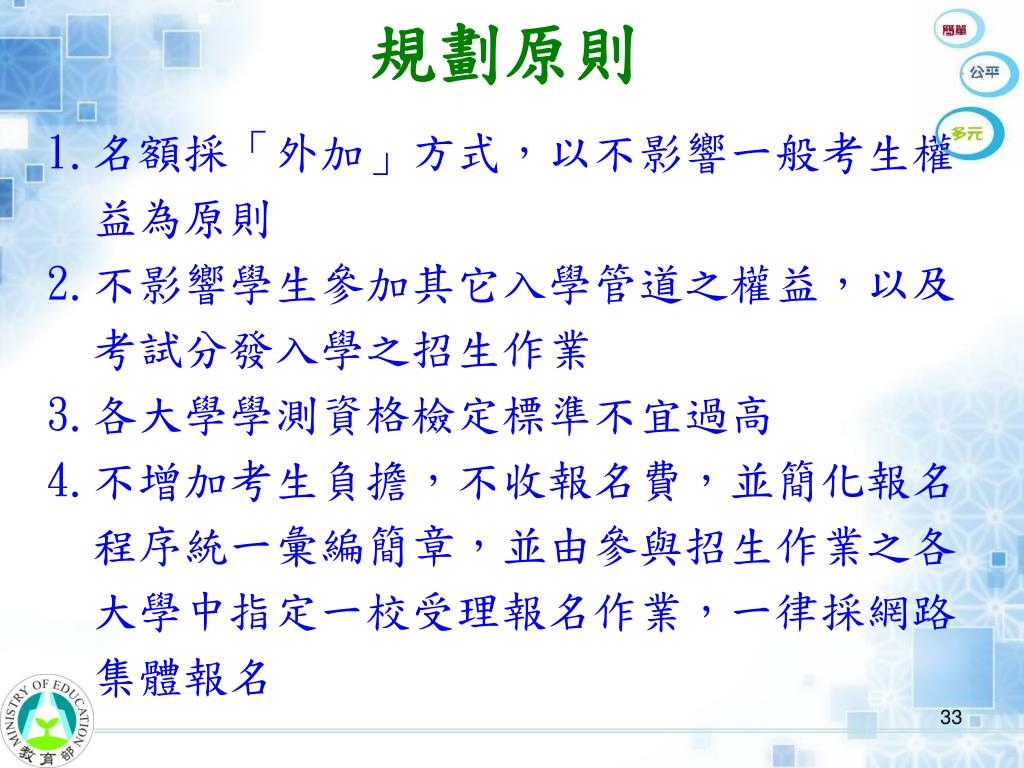 規劃原則

簡單
公平
多元

1. 名額採「外加」方式，以不影響一般考生權益為原則
2. 不影響學生參加其它入學管道之權益，以及考試分發入學之招生作業
3. 各大學學測資格檢定標準不宜過高
4. 不增加考生負擔，不收報名費，並簡化報名程序統一彙編簡章，並由參與招生作業之各大學中指定一校受理報名作業，一律採網路集體報名

MINISTRY OF EDUCATION
教育部

33